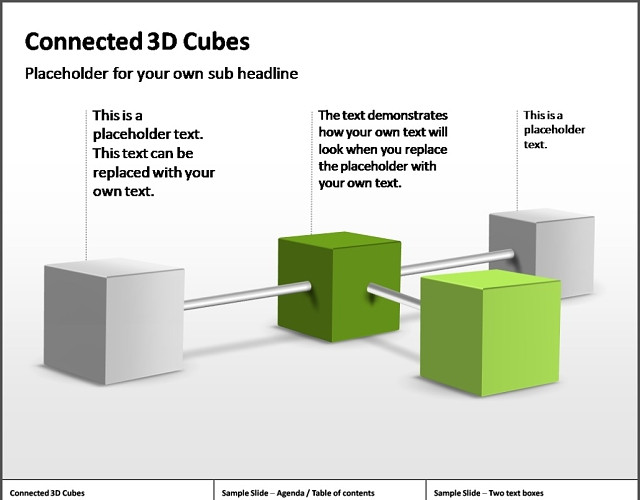 Connected 3D Cubes

Placeholder for your own sub headline

This is a placeholder text. This text can be replaced with your own text.

The text demonstrates how your own text will look when you replace the placeholder with your own text.

This is a placeholder text.

Connected 3D Cubes

Sample Slide – Agenda / Table of contents

Sample Slide – Two text boxes